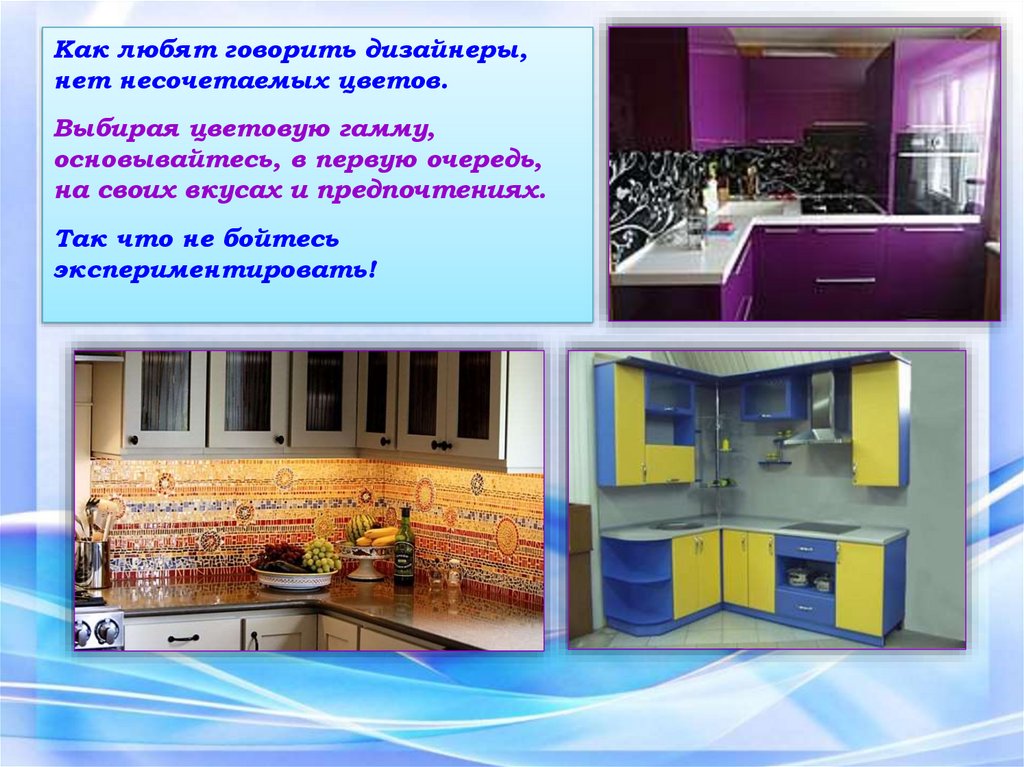 Как любят говорить дизайнеры, нет несочетаемых цветов.

Выбирая цветовую гамму, основывайтесь, в первую очередь, на своих вкусах и предпочтениях.

Так что не бойтесь экспериментировать!